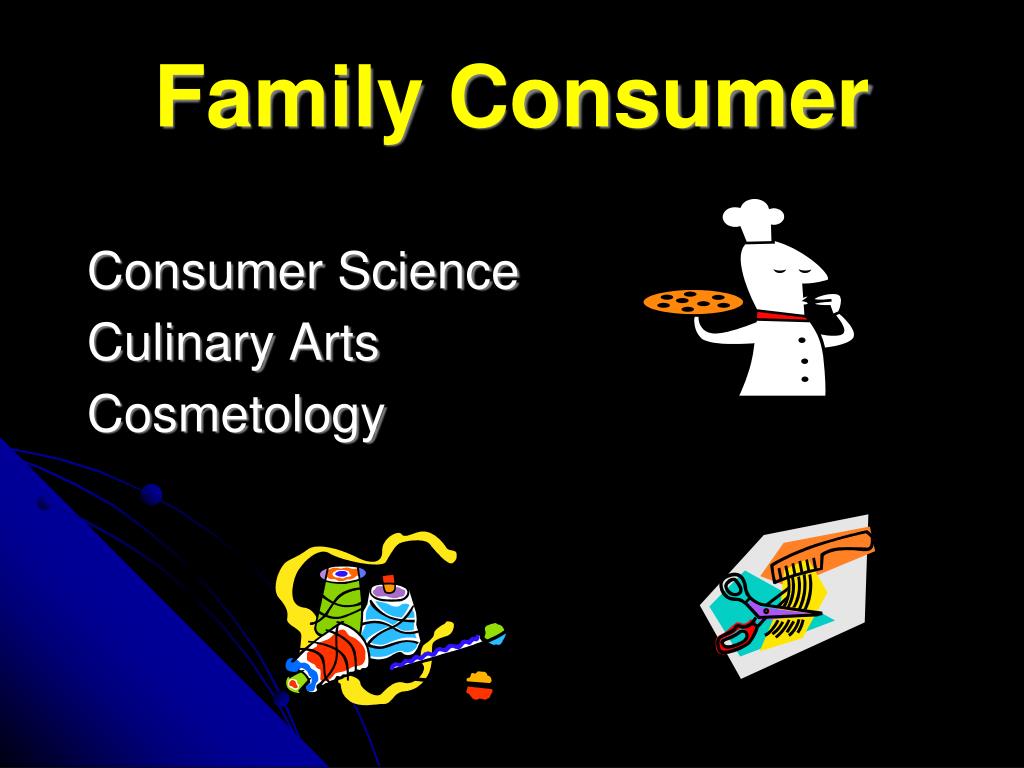 Family Consumer

Consumer Science
Culinary Arts
Cosmetology